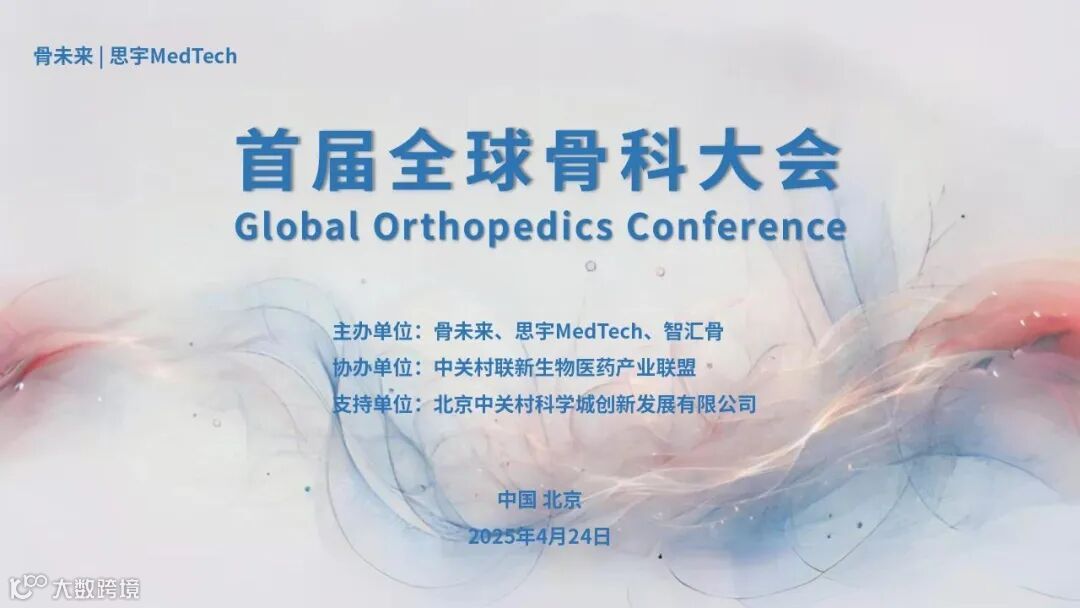 骨未来 | 思宇MedTech

首届全球骨科大会
Global Orthopedics Conference

主办单位：骨未来、思宇MedTech、智汇骨
协办单位：中关村联新生物医药产业联盟
支持单位：北京中关村科学城创新发展有限公司

中国 北京
2025年4月24日

大数跨境